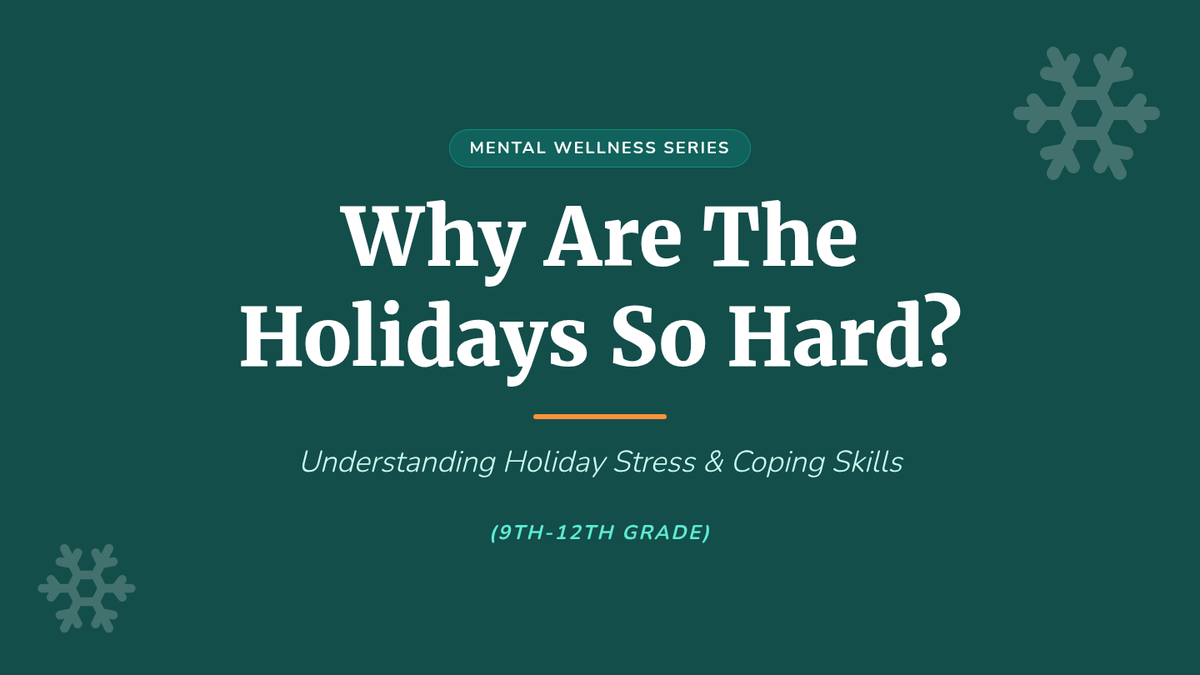 MENTAL WELLNESS SERIES

Why Are The Holidays So Hard?

Understanding Holiday Stress & Coping Skills

(9TH-12TH GRADE)